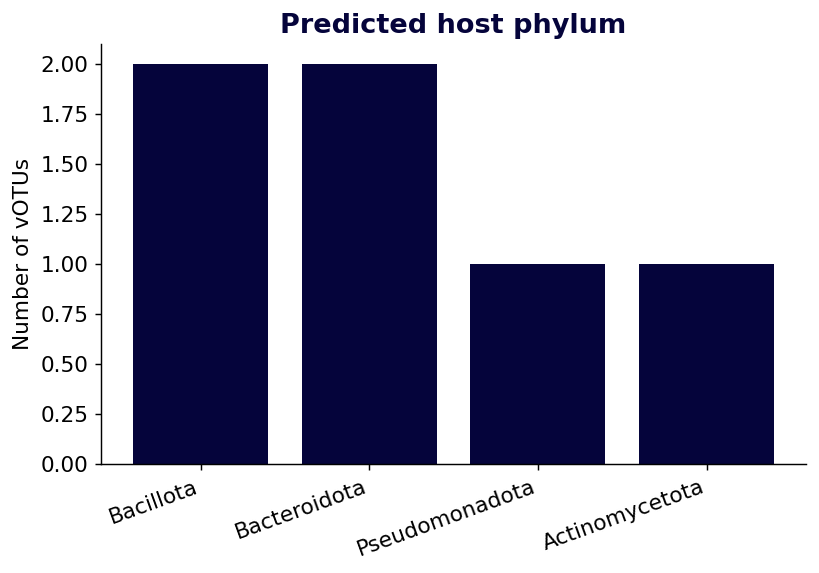 Predicted host phylum

Number of vOTUs

2.00
1.75
1.50
1.25
1.00
0.75
0.50
0.25
0.00

Bacillota
Bacteroidota
Pseudomonadota
Actinomycetota